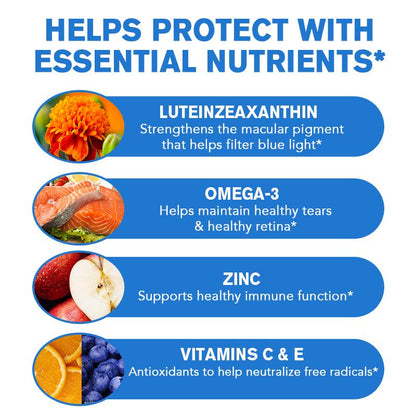 HELPS PROTECT WITH ESSENTIAL NUTRIENTS*

LUTEINZEAXANTHIN
Strengthens the macular pigment that helps filter blue light*

OMEGA-3
Helps maintain healthy tears & healthy retina*

ZINC
Supports healthy immune function*

VITAMINS C & E
Antioxidants to help neutralize free radicals*